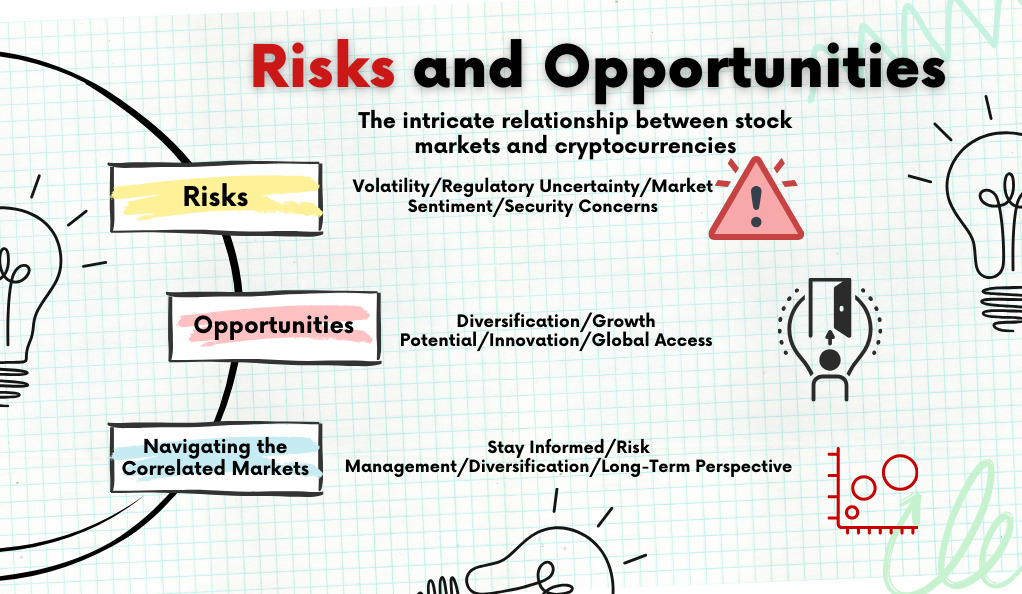 Risks and Opportunities

The intricate relationship between stock markets and cryptocurrencies

Risks

Volatility/Regulatory Uncertainty/Market Sentiment/Security Concerns

Opportunities

Diversification/Growth Potential/Innovation/Global Access

Navigating the Correlated Markets

Stay Informed/Risk Management/Diversification/Long-Term Perspective